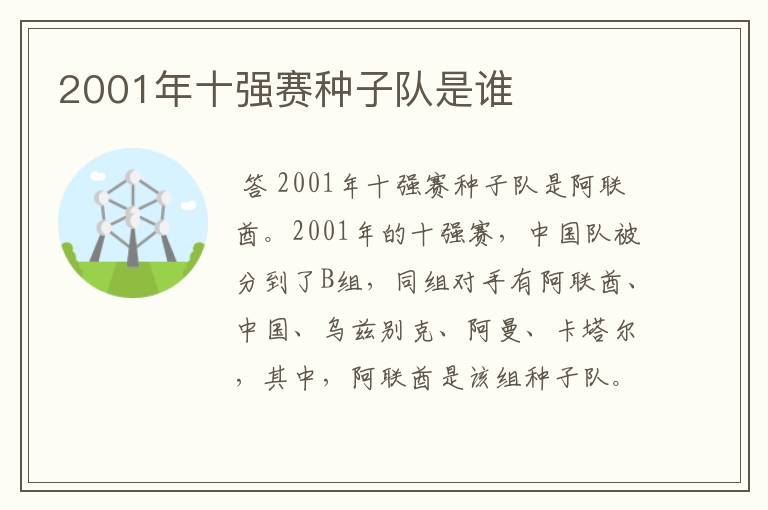 2001年十强赛种子队是谁

答 2001年十强赛种子队是阿联酋。2001年的十强赛，中国队被分到了B组，同组对手有阿联酋、中国、乌兹别克、阿曼、卡塔尔，其中，阿联酋是该组种子队。